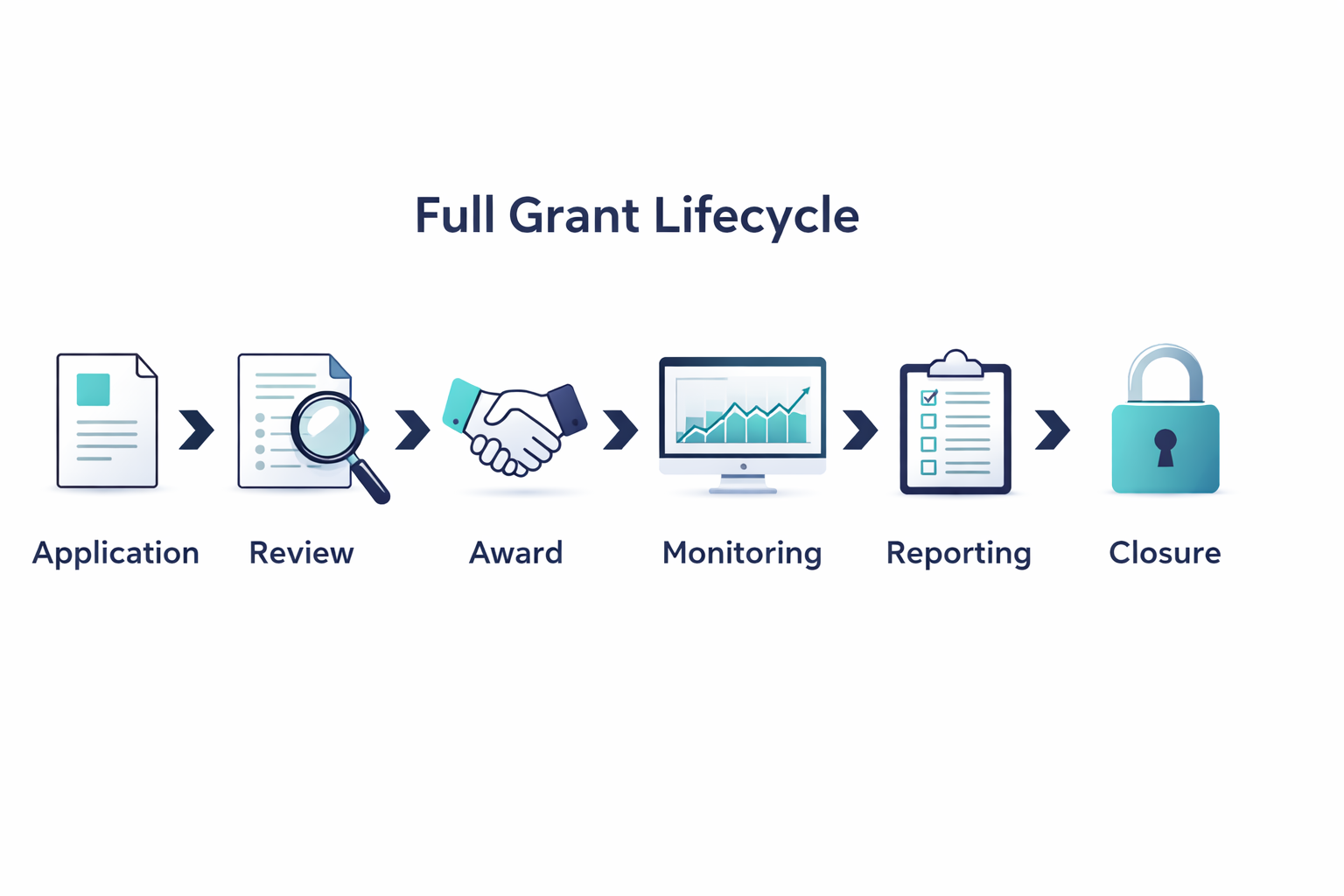 Full Grant Lifecycle

Application

Review

Award

Monitoring

Reporting

Closure